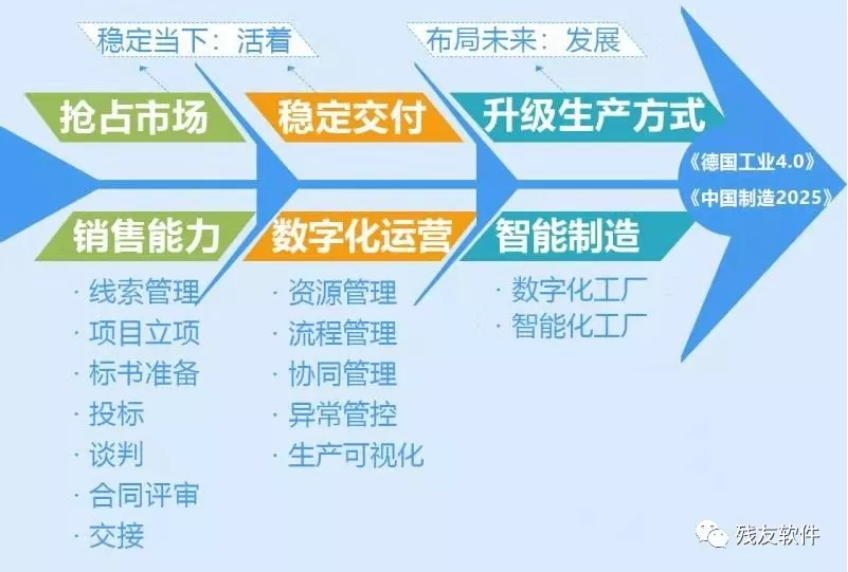 稳定当下：活着

布局未来：发展

抢占市场

稳定交付

升级生产方式

《德国工业4.0》

《中国制造2025》

销售能力

数字化运营

智能制造

· 线索管理
· 项目立项
· 标书准备
· 投标
· 谈判
· 合同评审
· 交接

· 资源管理
· 流程管理
· 协同管理
· 异常管控
· 生产可视化

· 数字化工厂
· 智能化工厂

残友软件